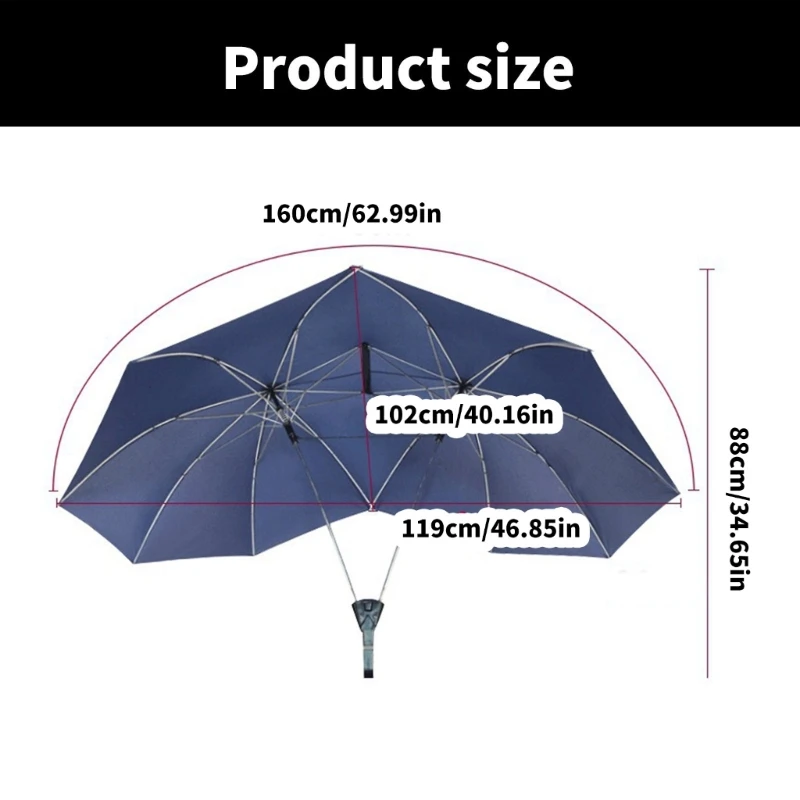 Product size

160cm/62.99in

102cm/40.16in

119cm/46.85in

88cm/34.65in